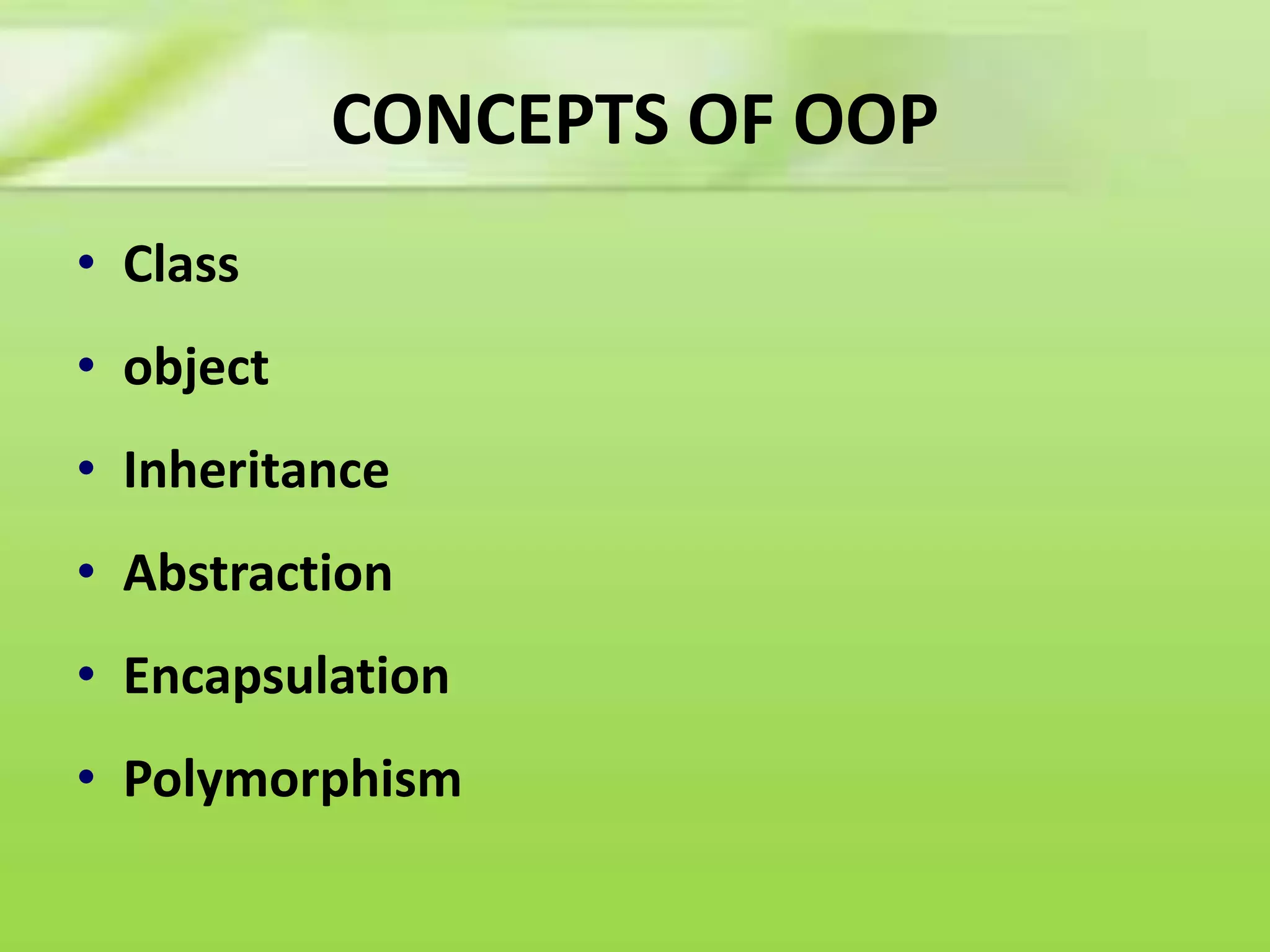 CONCEPTS OF OOP

• Class
• object
• Inheritance
• Abstraction
• Encapsulation
• Polymorphism